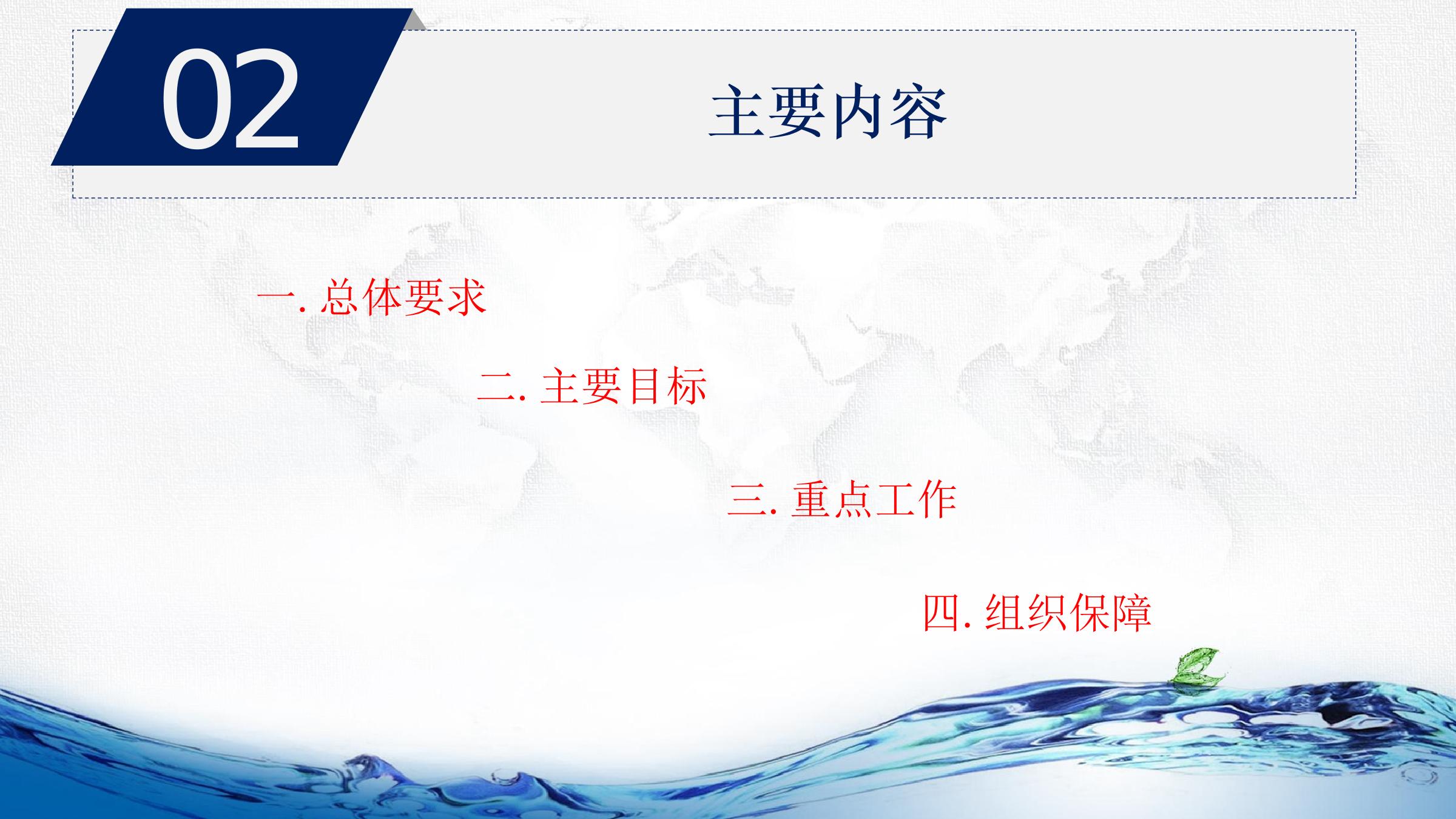 02

主要内容

一. 总体要求

二. 主要目标

三. 重点工作

四. 组织保障